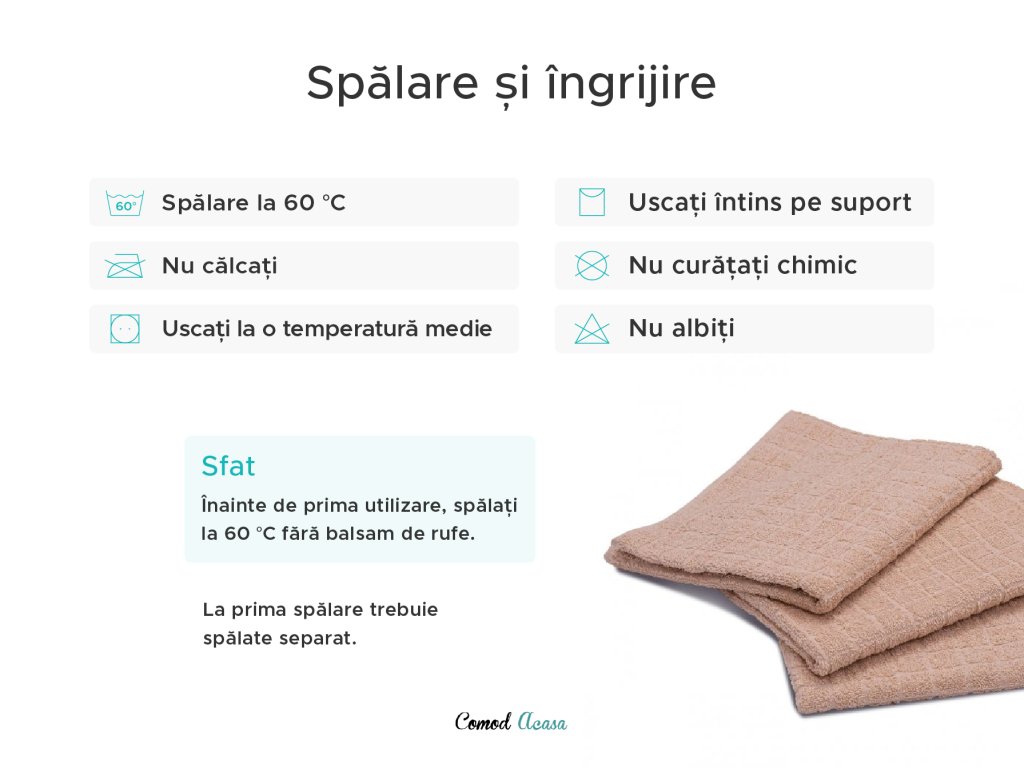 Spălare și îngrijire

60°
Spălare la 60 °C

Nu călcați

Uscați la o temperatură medie

Uscați întins pe suport

Nu curățați chimic

Nu albiți

Sfat
Înainte de prima utilizare, spălați la 60 °C fără balsam de rufe.

La prima spălare trebuie spălate separat.

Comod Acasa